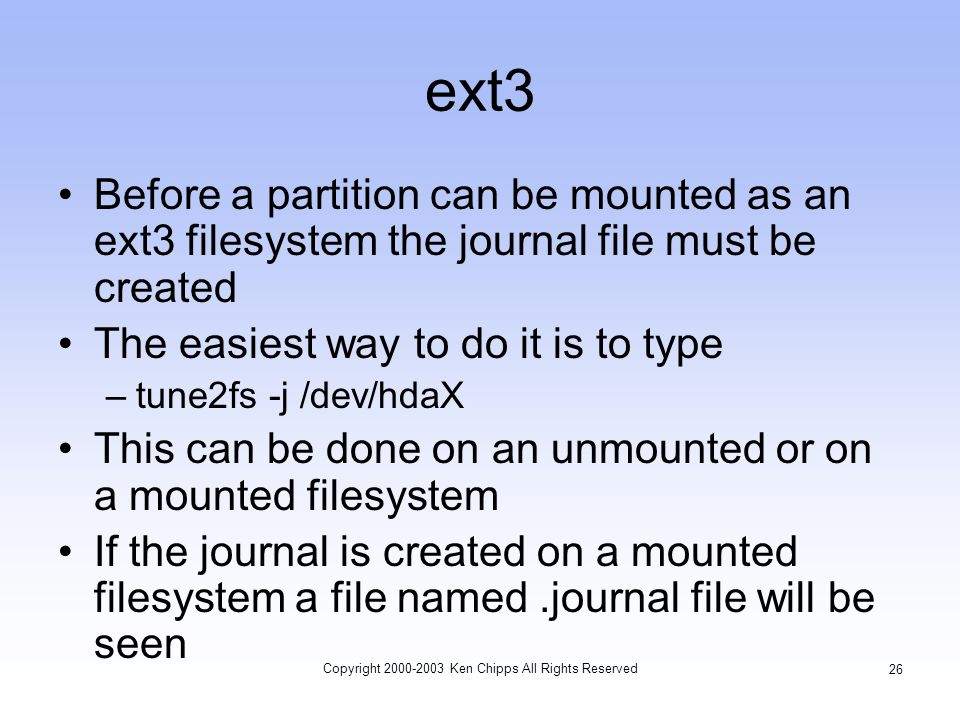 ext3

• Before a partition can be mounted as an ext3 filesystem the journal file must be created

• The easiest way to do it is to type
– tune2fs -j /dev/hdaX

• This can be done on an unmounted or on a mounted filesystem

• If the journal is created on a mounted filesystem a file named .journal file will be seen

Copyright 2000-2003 Ken Chipps All Rights Reserved

26